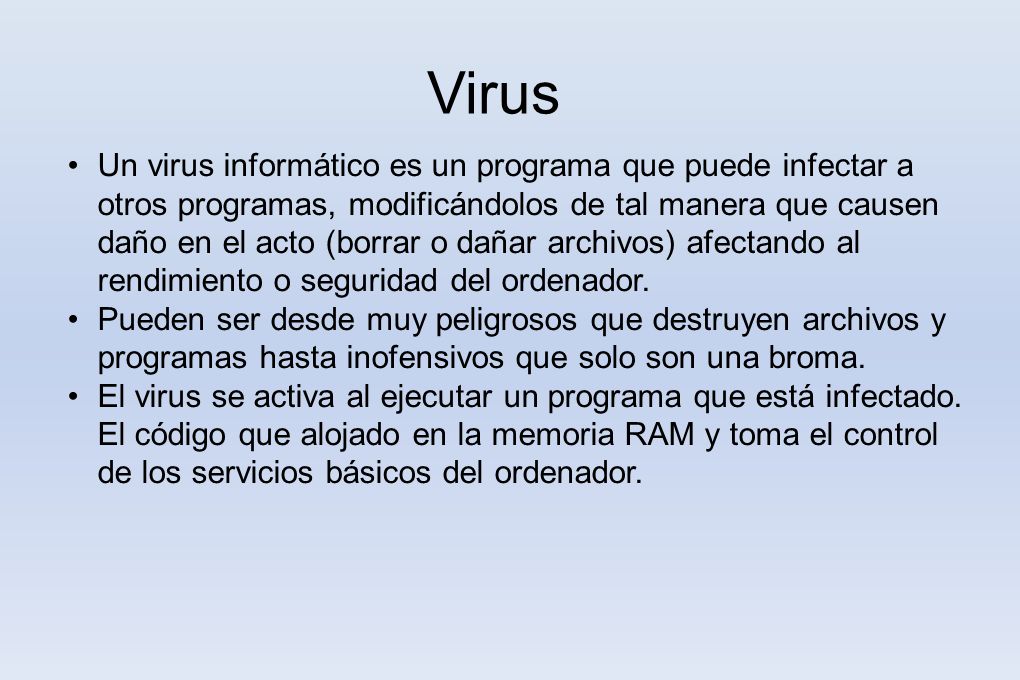 Virus

• Un virus informático es un programa que puede infectar a otros programas, modificándolos de tal manera que causen daño en el acto (borrar o dañar archivos) afectando al rendimiento o seguridad del ordenador.
• Pueden ser desde muy peligrosos que destruyen archivos y programas hasta inofensivos que solo son una broma.
• El virus se activa al ejecutar un programa que está infectado. El código que alojado en la memoria RAM y toma el control de los servicios básicos del ordenador.